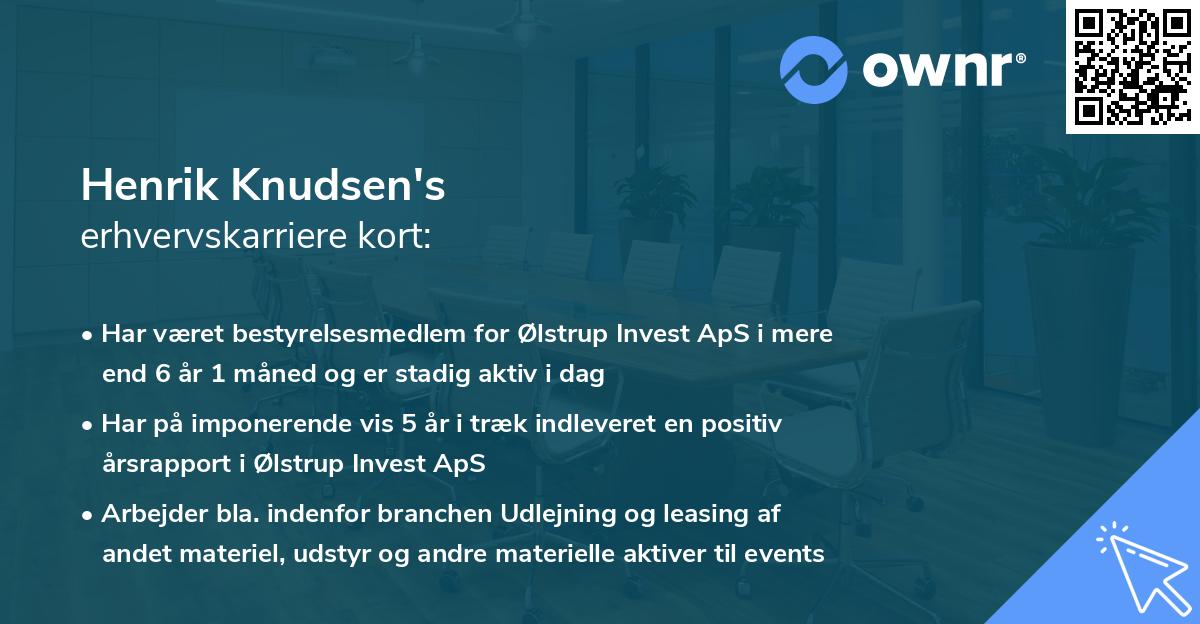 ownr®

Henrik Knudsen's
erhvervskarriere kort:

• Har været bestyrelsesmedlem for Ølstrup Invest ApS i mere end 6 år 1 måned og er stadig aktiv i dag

• Har på imponerende vis 5 år i træk indleveret en positiv årsrapport i Ølstrup Invest ApS

• Arbejder bla. indenfor branchen Udlejning og leasing af andet materiel, udstyr og andre materielle aktiver til events